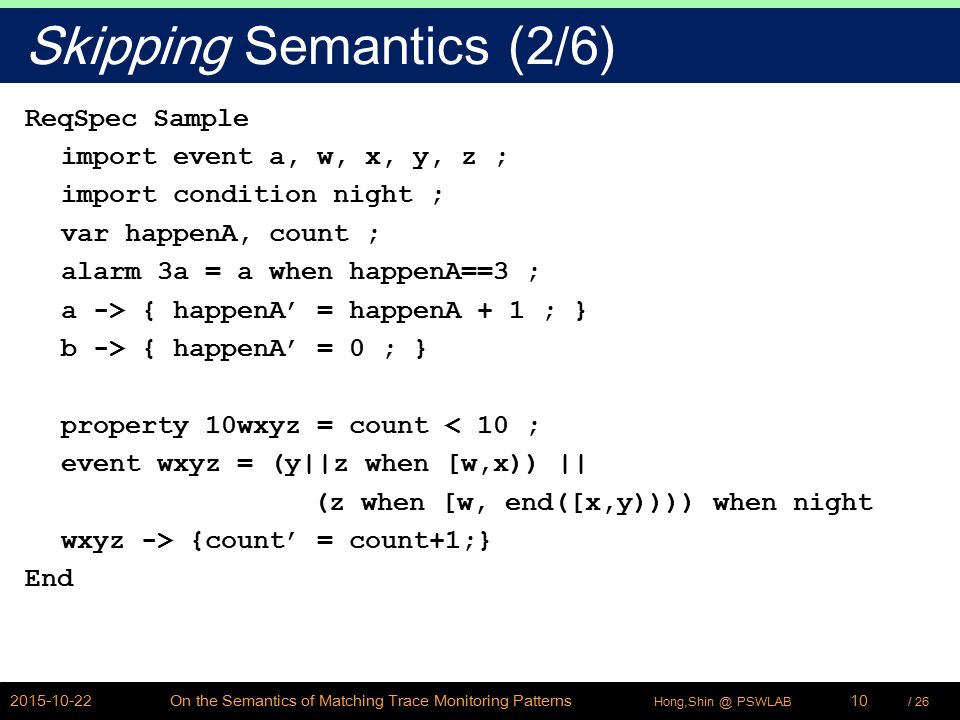 Skipping Semantics (2/6)

ReqSpec Sample
import event a, w, x, y, z ;
import condition night ;
var happenA, count ;
alarm 3a = a when happenA==3 ;
a -> { happenA' = happenA + 1 ; }
b -> { happenA' = 0 ; }

property 10wxyz = count < 10 ;
event wxyz = (y||z when [w,x)) ||
(z when [w, end([x,y)))) when night
wxyz -> {count' = count+1;}
End

2015-10-22 On the Semantics of Matching Trace Monitoring Patterns Hong,Shin @ PSWLAB 10 / 26